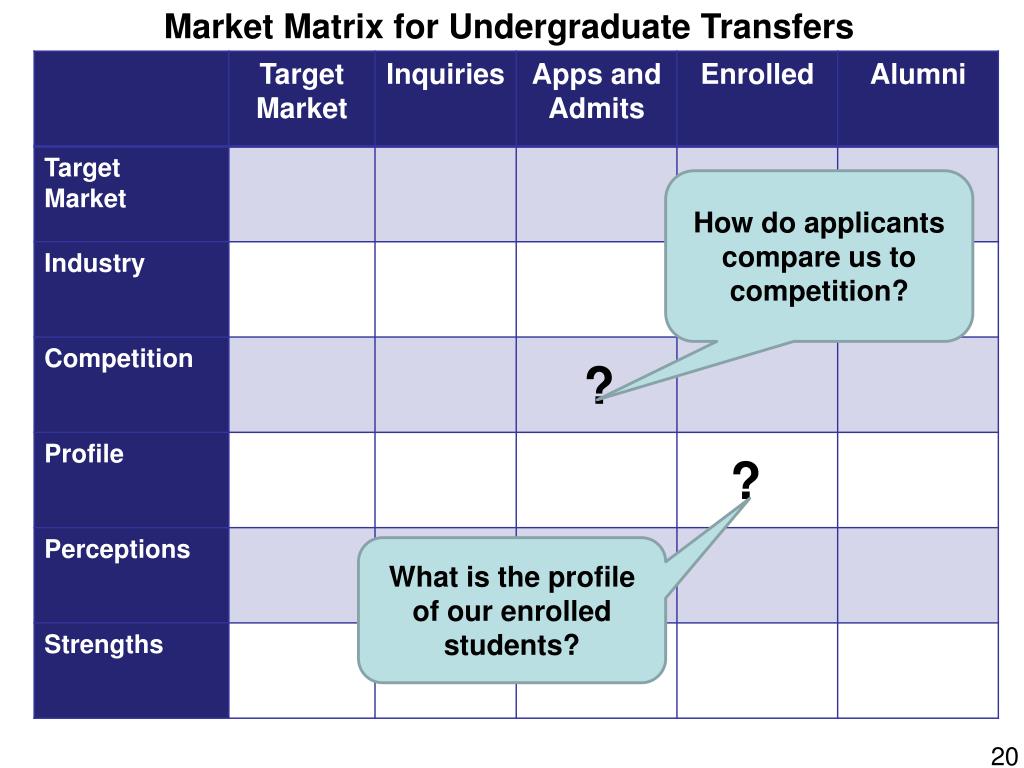 Market Matrix for Undergraduate Transfers

| | Target Market | Inquiries | Apps and Admits | Enrolled | Alumni |
|---|---|---|---|---|---|
| Target Market | | | | | |
| Industry | | | | | |
| Competition | | | ? | | |
| Profile | | | | ? | |
| Perceptions | | | | | |
| Strengths | | | | | |

How do applicants compare us to competition?

What is the profile of our enrolled students?

20